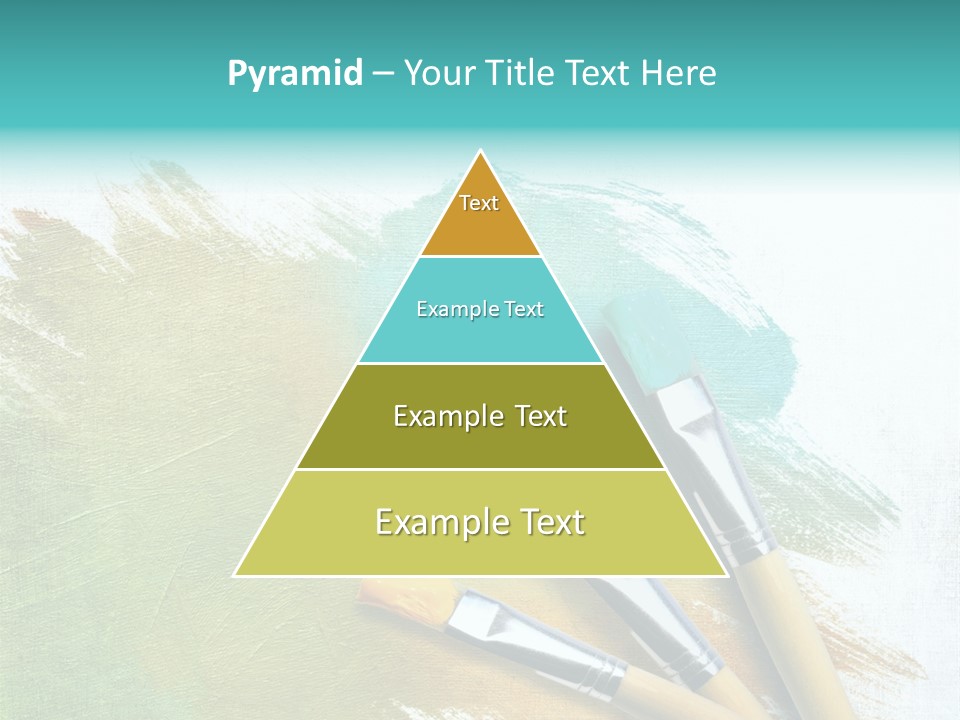 Pyramid – Your Title Text Here

Text

Example Text

Example Text

Example Text